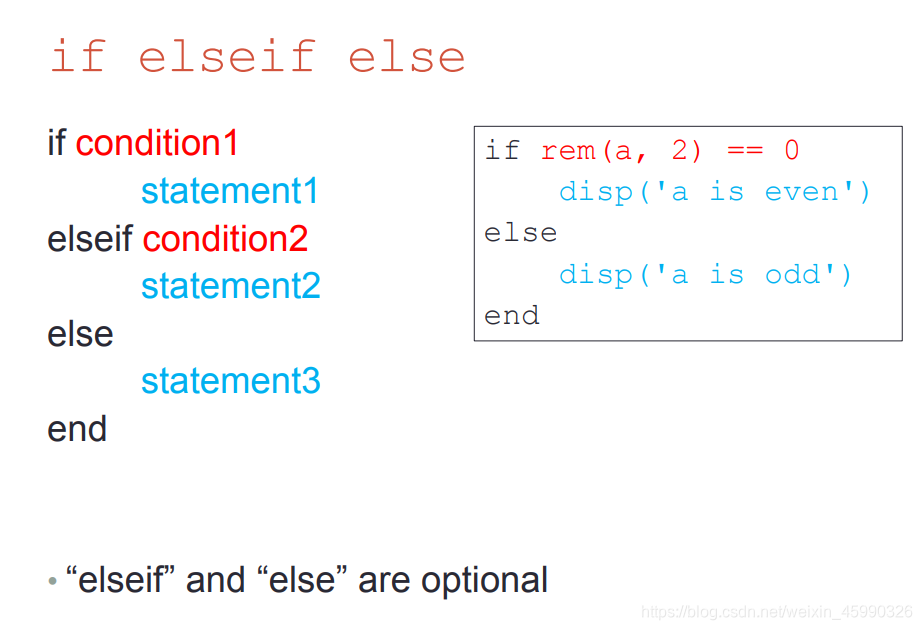 if elseif else

if condition1
statement1
elseif condition2
statement2
else
statement3
end

if rem(a, 2) == 0
disp('a is even')
else
disp('a is odd')
end

• “elseif” and “else” are optional

https://blog.csdn.net/weixin_45990326